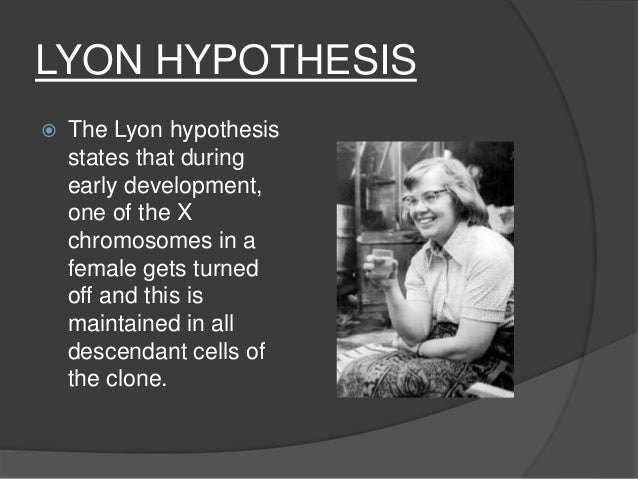 LYON HYPOTHESIS

The Lyon hypothesis states that during early development, one of the X chromosomes in a female gets turned off and this is maintained in all descendant cells of the clone.